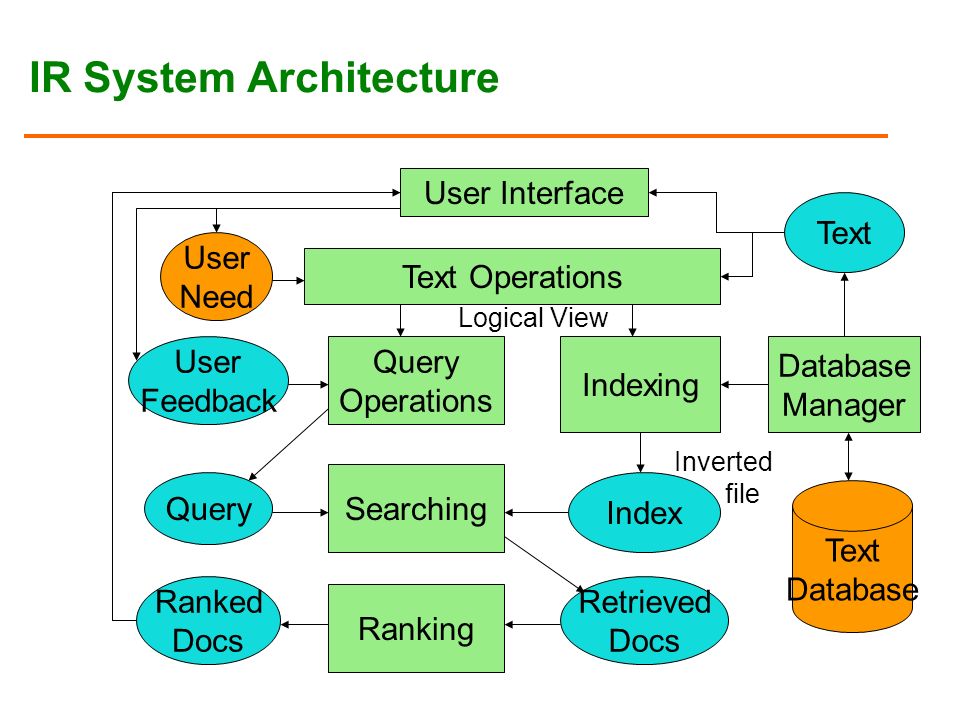 IR System Architecture

User Interface

Text

User Need

Text Operations

Logical View

User Feedback

Query Operations

Indexing

Database Manager

Inverted file

Query

Searching

Index

Text Database

Ranked Docs

Ranking

Retrieved Docs